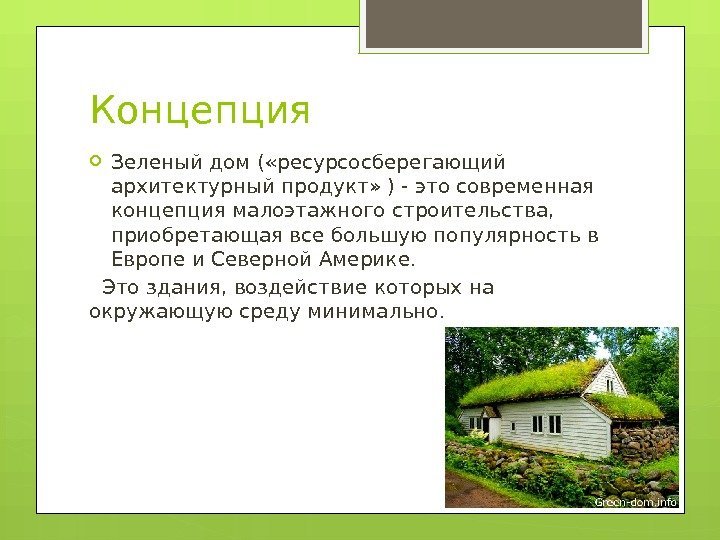 Концепция

Зеленый дом («ресурсосберегающий архитектурный продукт» ) - это современная концепция малоэтажного строительства, приобретающая все большую популярность в Европе и Северной Америке.

Это здания, воздействие которых на окружающую среду минимально.

Green-dom.info